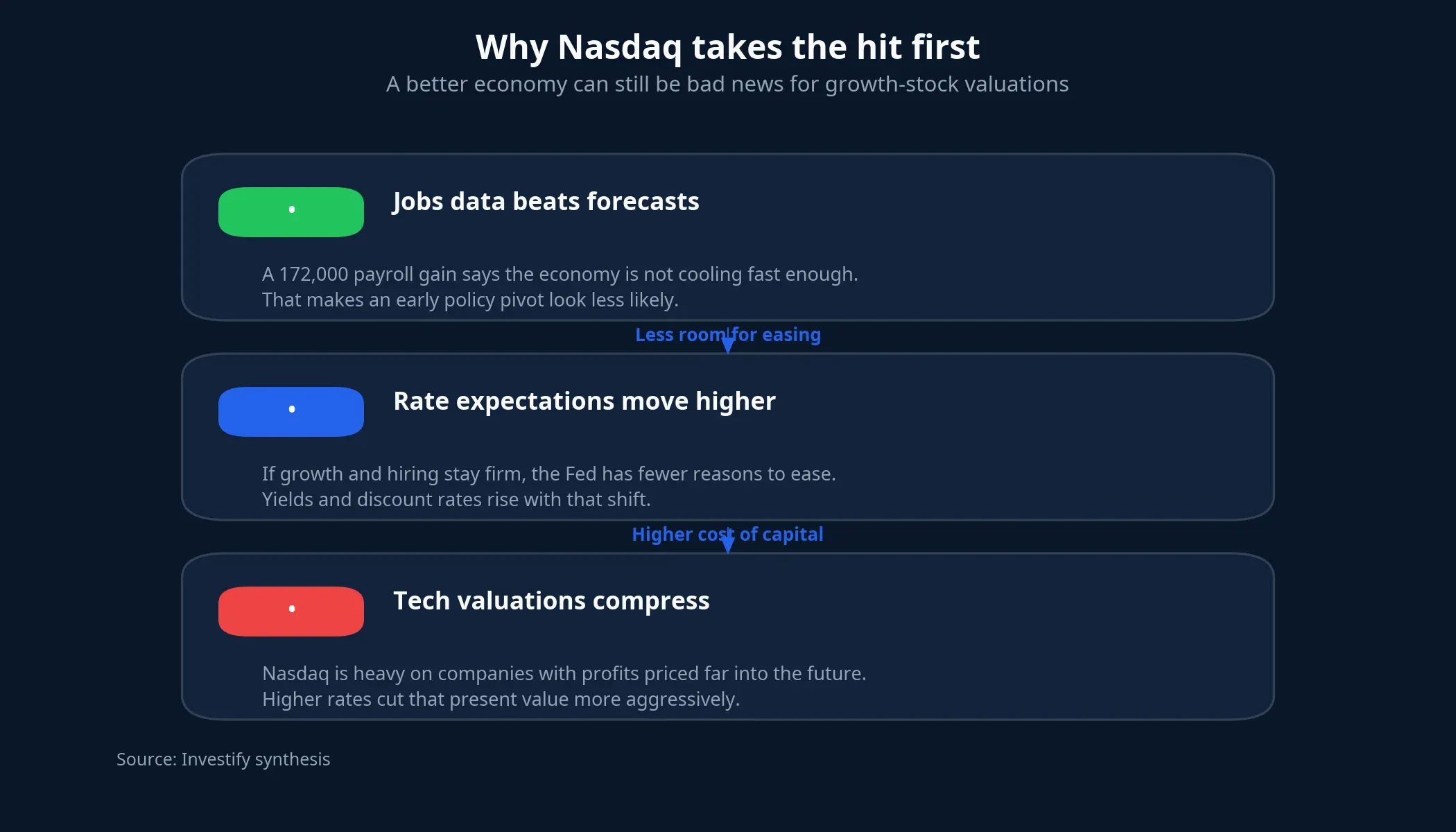 Why Nasdaq takes the hit first

A better economy can still be bad news for growth-stock valuations

Jobs data beats forecasts

A 172,000 payroll gain says the economy is not cooling fast enough. That makes an early policy pivot look less likely.

Less room for easing

Rate expectations move higher

If growth and hiring stay firm, the Fed has fewer reasons to ease. Yields and discount rates rise with that shift.

Higher cost of capital

Tech valuations compress

Nasdaq is heavy on companies with profits priced far into the future. Higher rates cut that present value more aggressively.

Source: Investify synthesis